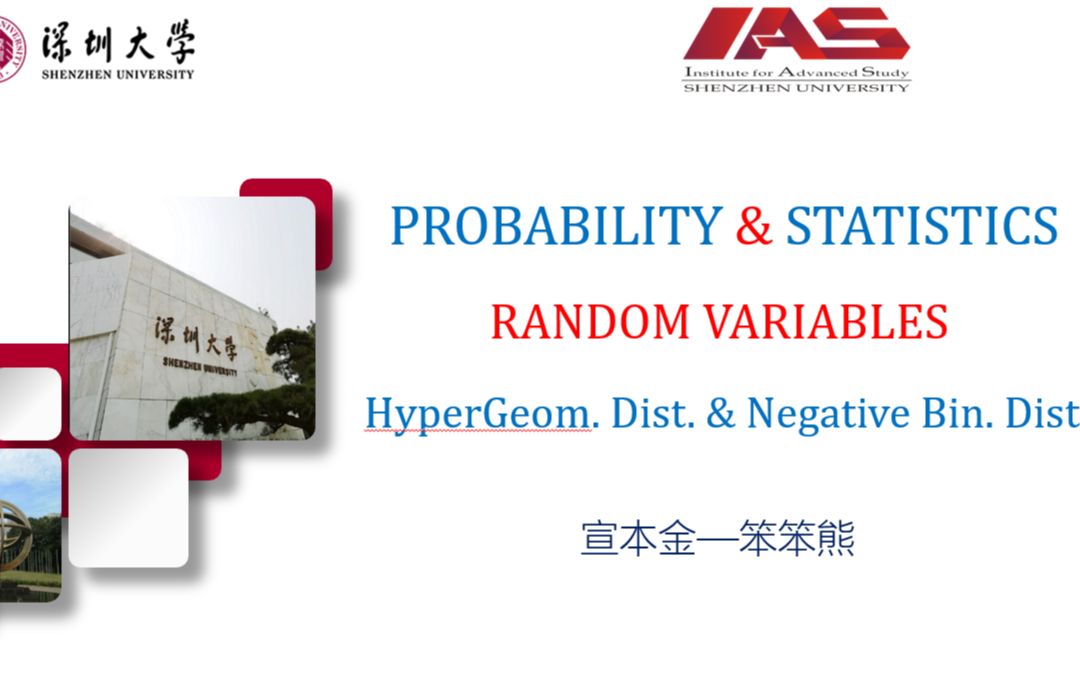 深圳大学
SHENZHEN UNIVERSITY

IAS
Institute for Advanced Study
SHENZHEN UNIVERSITY

深圳大学
SHENZHEN UNIVERSITY

PROBABILITY & STATISTICS

RANDOM VARIABLES

HyperGeom. Dist. & Negative Bin. Dist

宣本金—笨笨熊